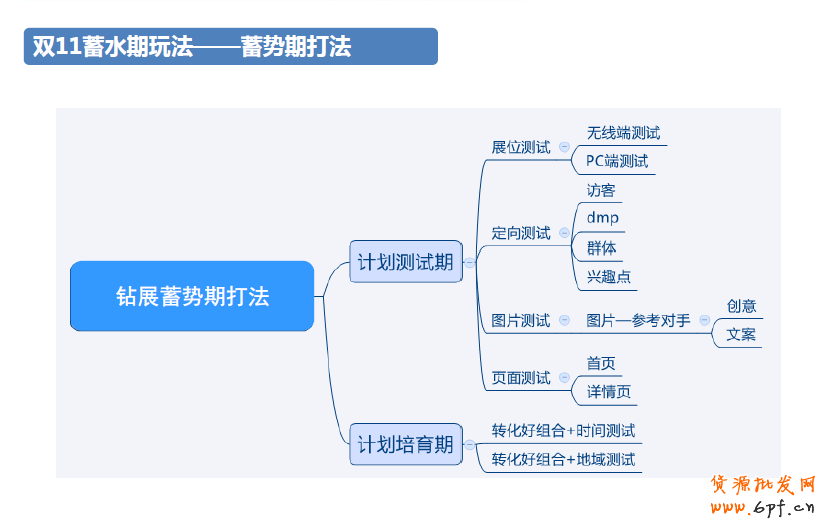 双11蓄水期玩法——蓄势期打法

钻展蓄势期打法

计划测试期

展位测试
无线端测试
PC端测试

定向测试
访客
dmp
群体
兴趣点

图片测试
图片—参考对手
创意
文案

页面测试
首页
详情页

计划培育期
转化好组合+时间测试
转化好组合+地域测试

货源批发网
www.6pf.cn